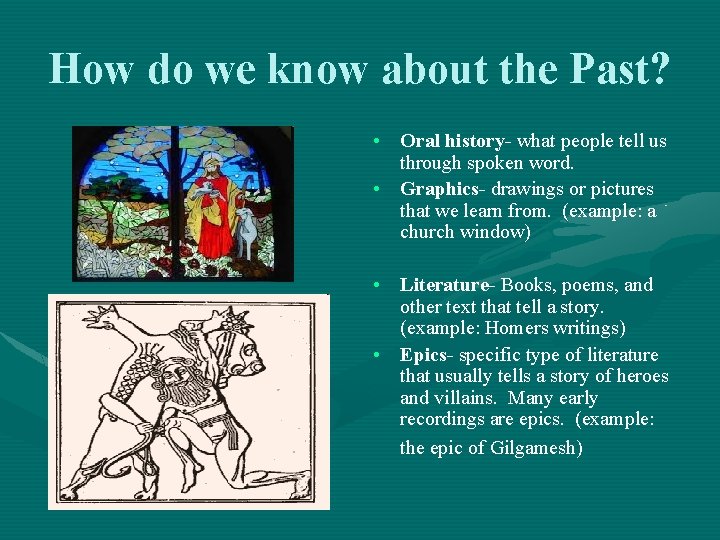 How do we know about the Past?

• Oral history- what people tell us through spoken word.
• Graphics- drawings or pictures that we learn from. (example: a church window)

• Literature- Books, poems, and other text that tell a story. (example: Homers writings)
• Epics- specific type of literature that usually tells a story of heroes and villains. Many early recordings are epics. (example: the epic of Gilgamesh)